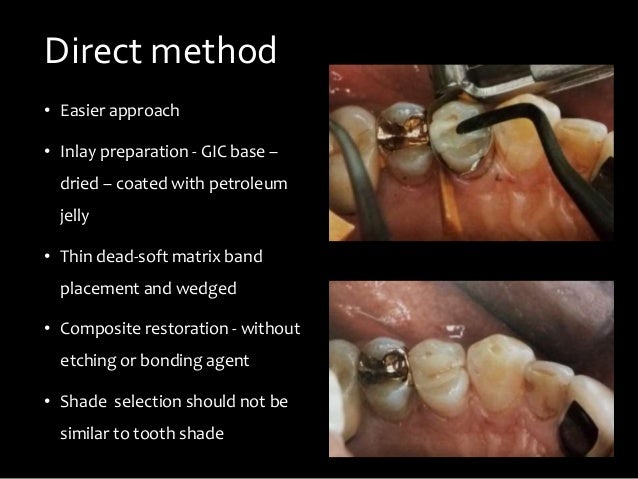 Direct method

• Easier approach

• Inlay preparation - GIC base – dried – coated with petroleum jelly

• Thin dead-soft matrix band placement and wedged

• Composite restoration - without etching or bonding agent

• Shade selection should not be similar to tooth shade